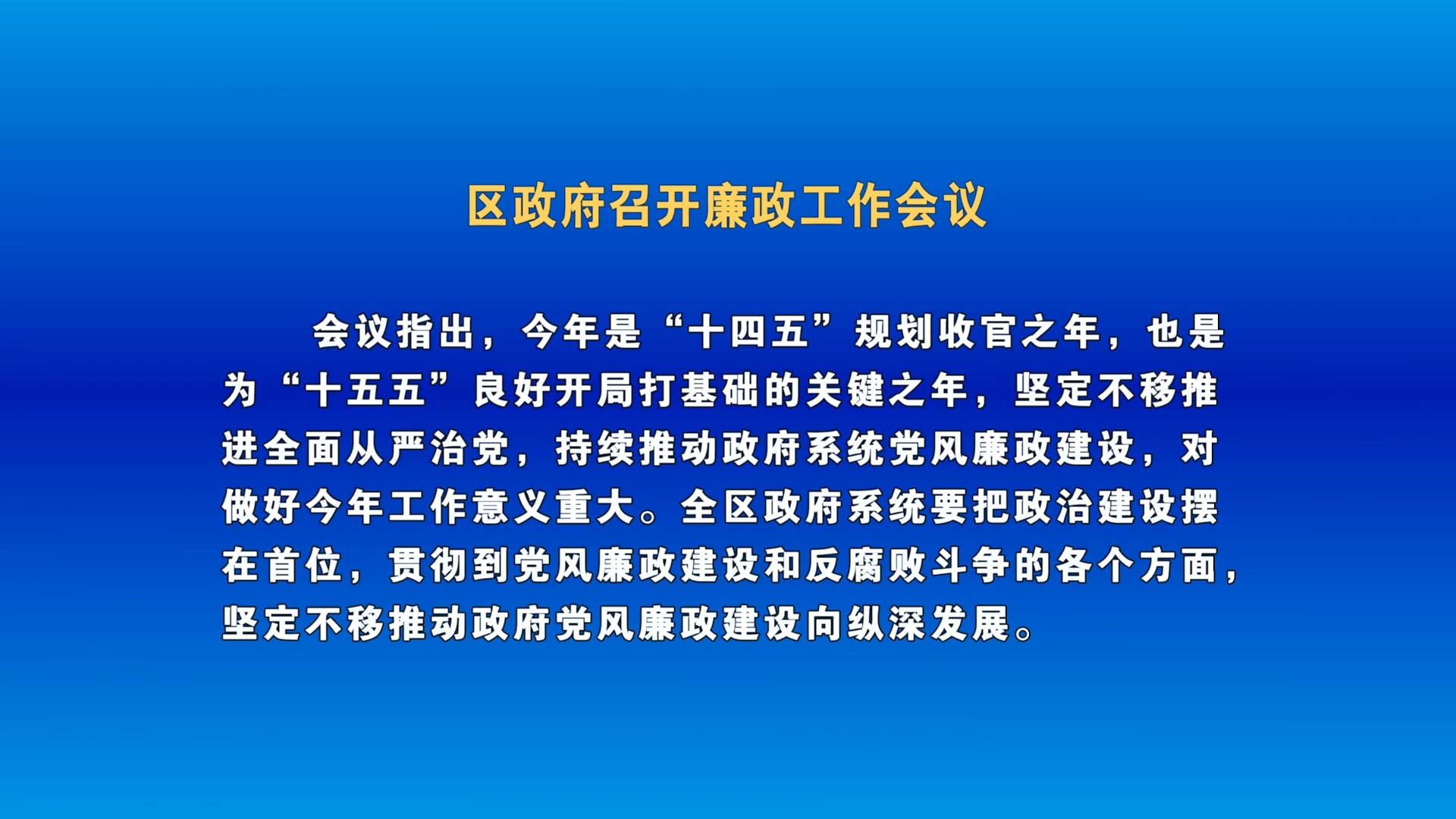 区政府召开廉政工作会议

会议指出，今年是“十四五”规划收官之年，也是为“十五五”良好开局打基础的关键之年，坚定不移推进全面从严治党，持续推动政府系统党风廉政建设，对做好今年工作意义重大。全区政府系统要把政治建设摆在首位，贯彻到党风廉政建设和反腐败斗争的各个方面，坚定不移推动政府党风廉政建设向纵深发展。